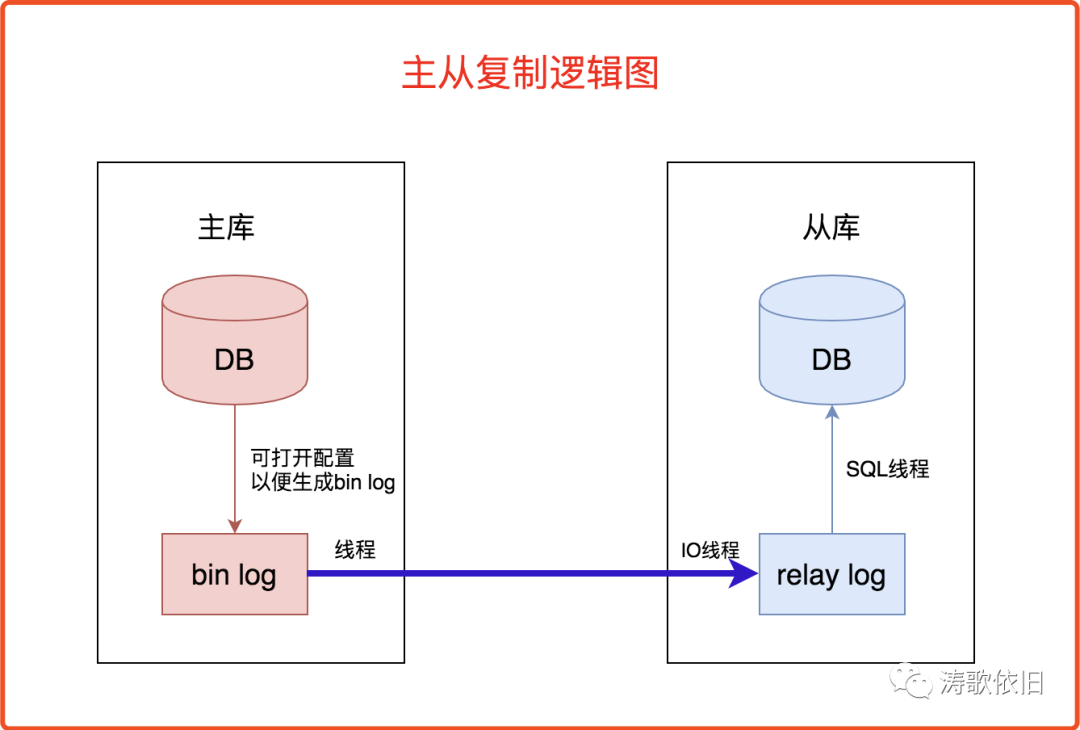 主从复制逻辑图

主库

DB

可打开配置
以便生成bin log

bin log

线程

从库

DB

SQL线程

IO线程

relay log

涛歌依旧